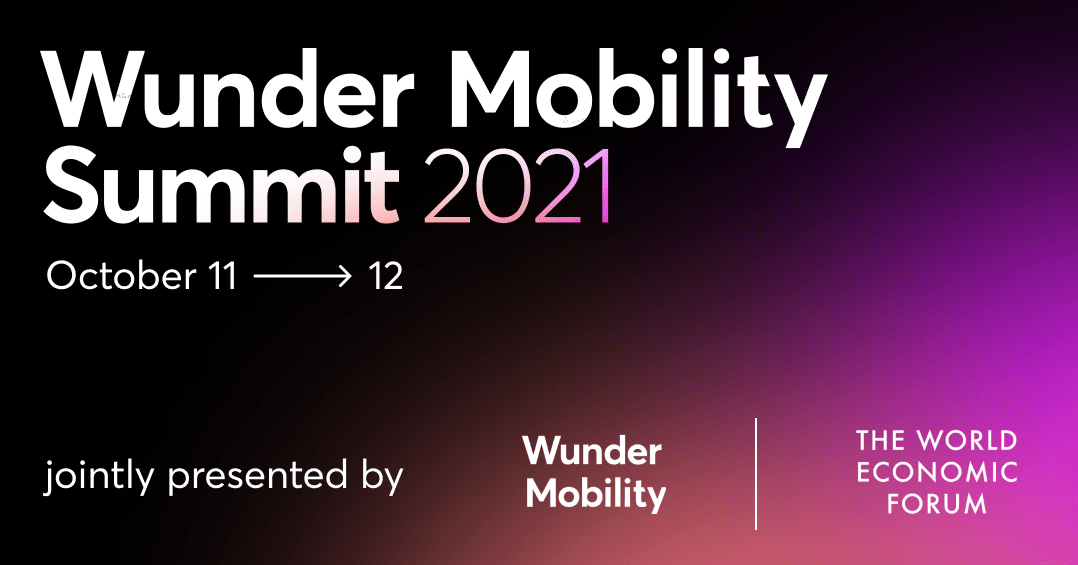 Wunder Mobility Summit 2021

October 11 ⟶ 12

jointly presented by

Wunder Mobility

THE WORLD ECONOMIC FORUM